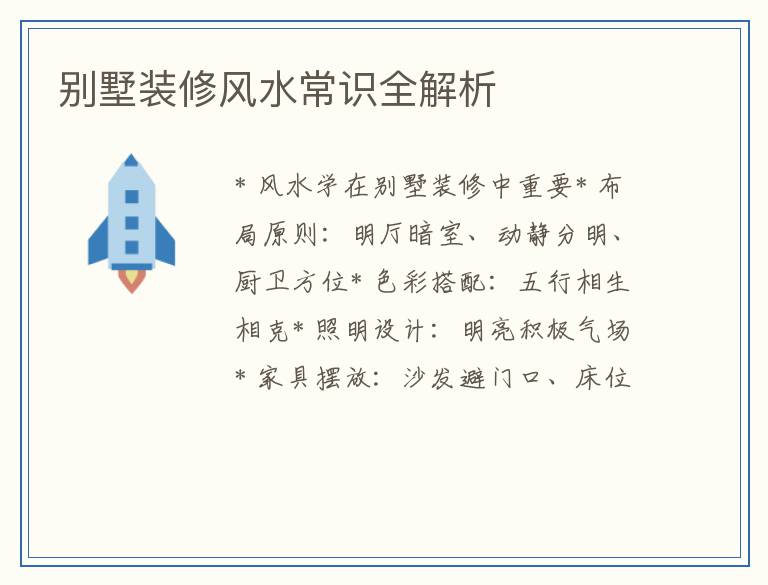 别墅装修风水常识全解析

* 风水学在别墅装修中重要* 布局原则：明厅暗室、动静分明、厨卫方位* 色彩搭配：五行相生相克* 照明设计：明亮积极气场* 家具摆放：沙发避门口、床位